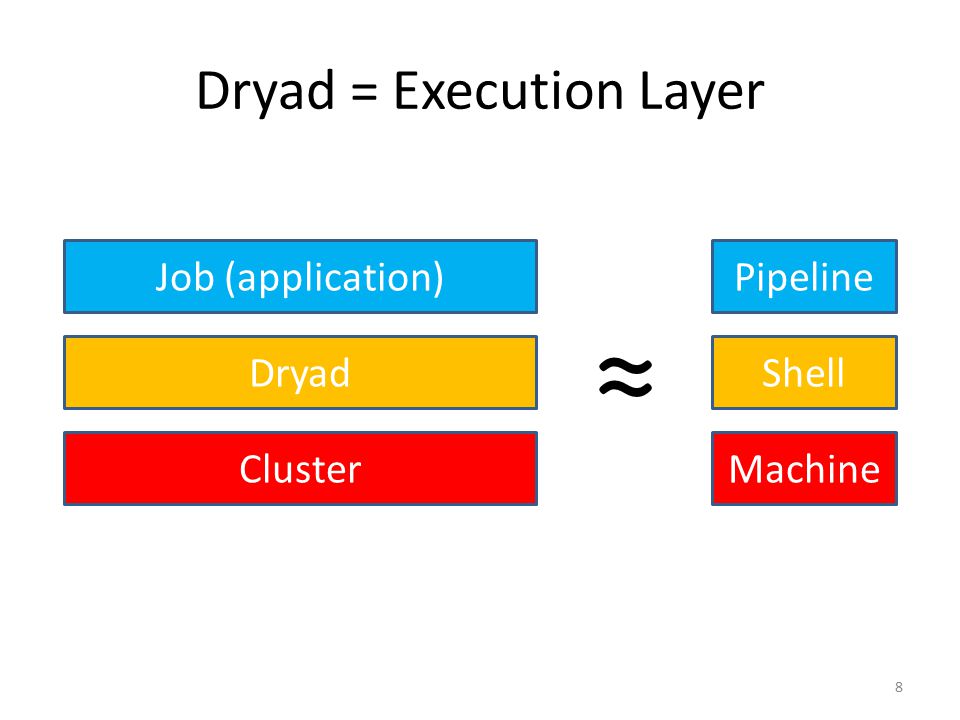 Dryad = Execution Layer

Job (application)

Dryad

Cluster

$\approx$

Pipeline

Shell

Machine

8